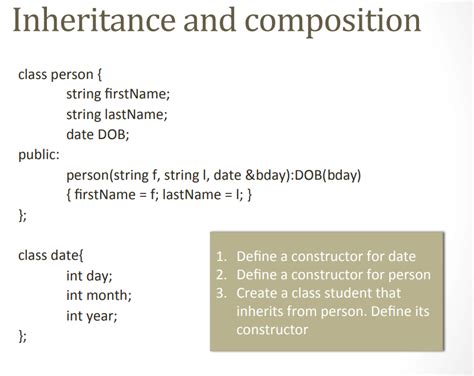 Inheritance and composition

class person {
string firstName;
string lastName;
date DOB;
public:
person(string f, string l, date &bday):DOB(bday)
{ firstName = f; lastName = l; }
};

class date{
int day;
int month;
int year;
};

1. Define a constructor for date
2. Define a constructor for person
3. Create a class student that inherits from person. Define its constructor